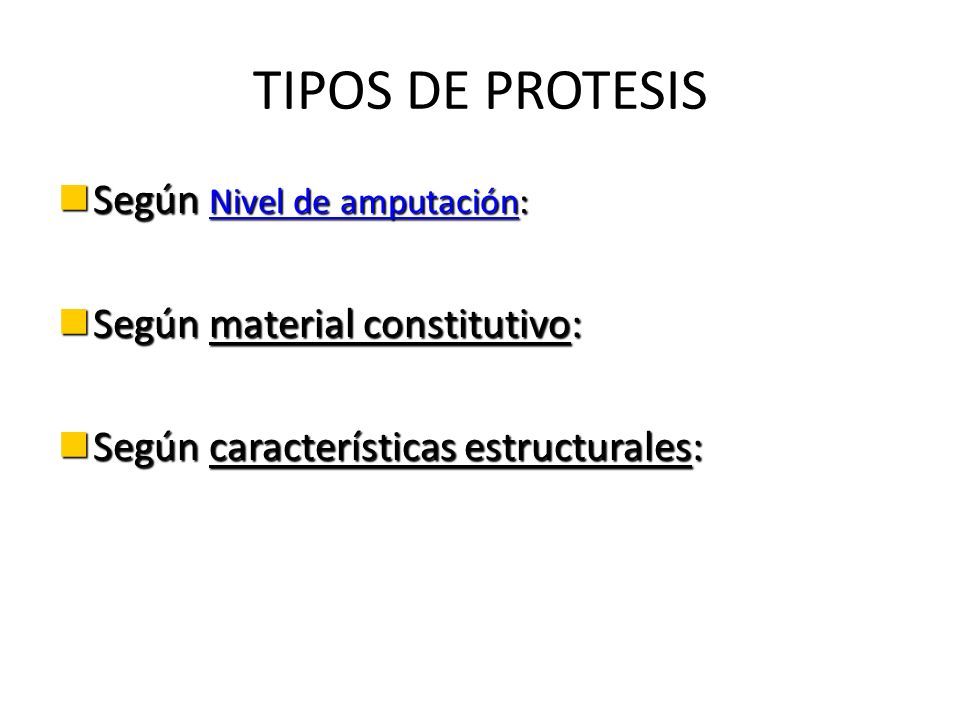 TIPOS DE PROTESIS

Según Nivel de amputación:

Según material constitutivo:

Según características estructurales: